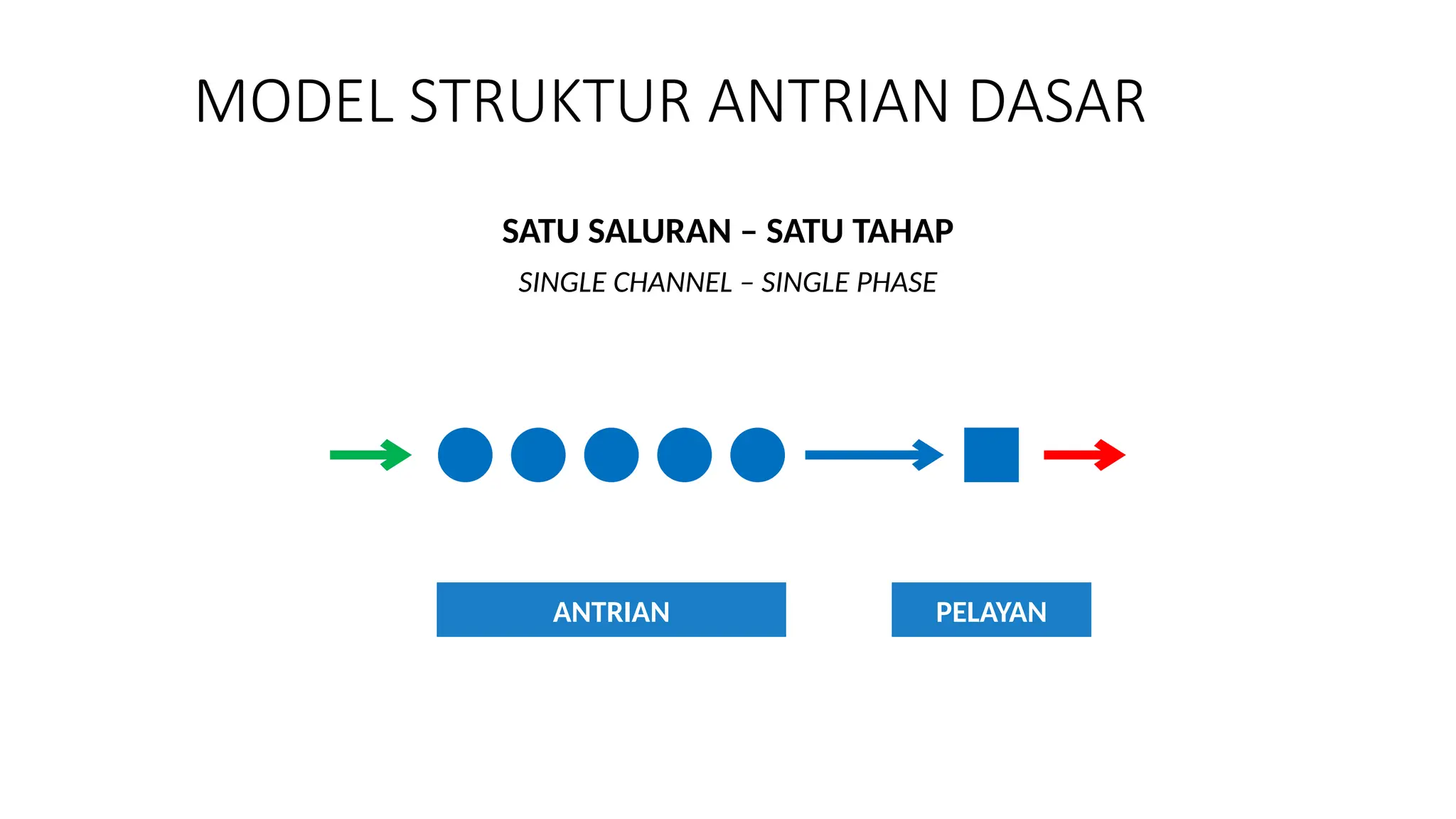 MODEL STRUKTUR ANTRIAN DASAR

SATU SALURAN – SATU TAHAP

SINGLE CHANNEL – SINGLE PHASE

ANTRIAN

PELAYAN